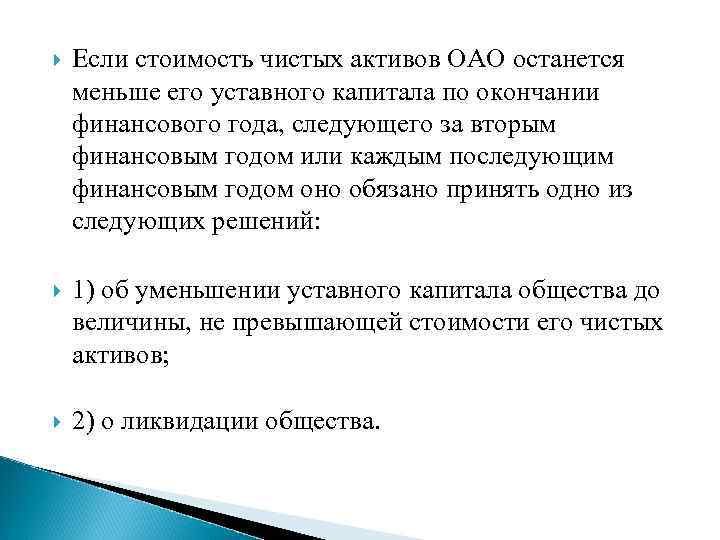 Если стоимость чистых активов ОАО останется меньше его уставного капитала по окончании финансового года, следующего за вторым финансовым годом или каждым последующим финансовым годом оно обязано принять одно из следующих решений:

1) об уменьшении уставного капитала общества до величины, не превышающей стоимости его чистых активов;

2) о ликвидации общества.